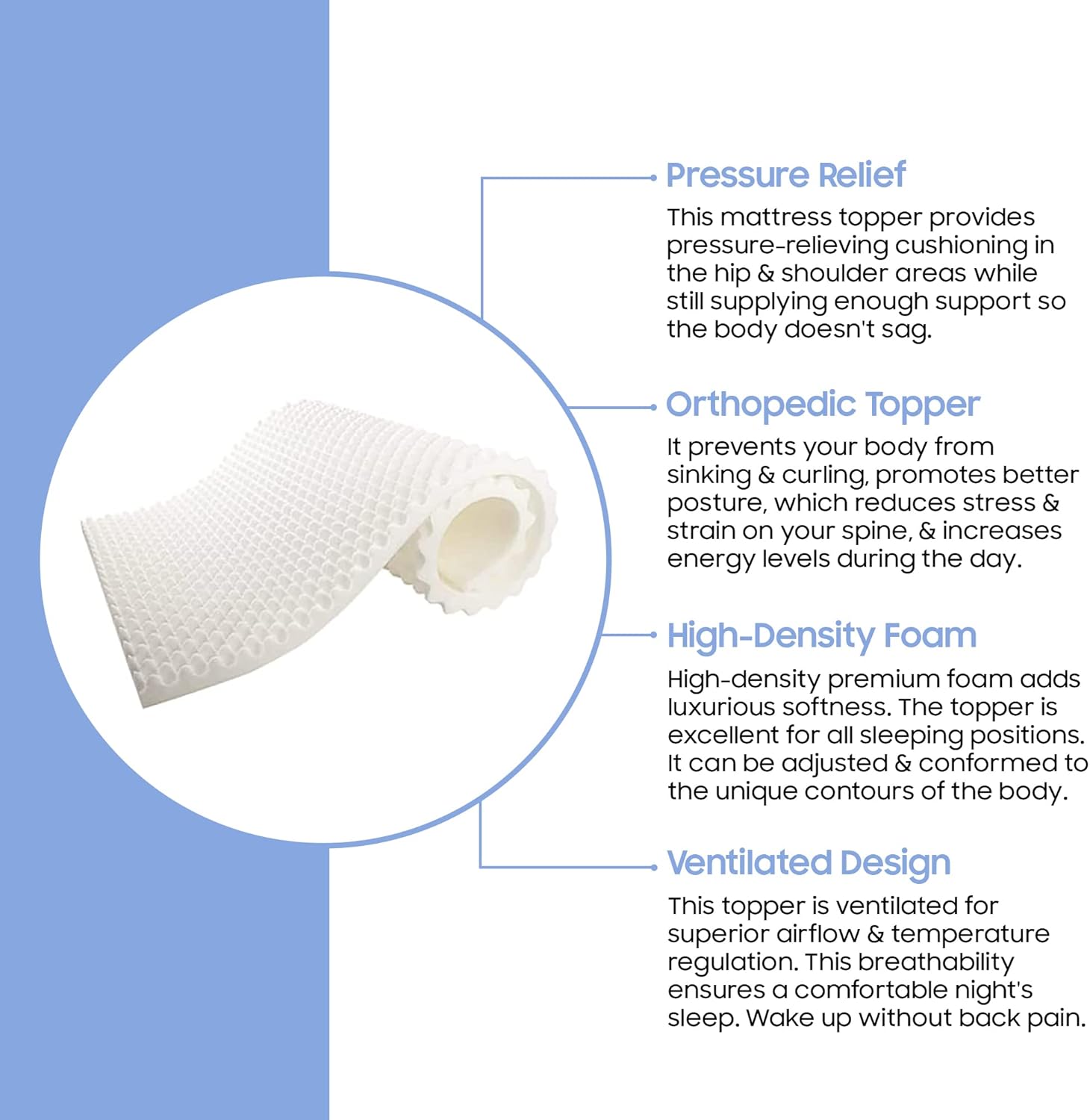 Pressure Relief
This mattress topper provides pressure-relieving cushioning in the hip & shoulder areas while still supplying enough support so the body doesn't sag.

Orthopedic Topper
It prevents your body from sinking & curling, promotes better posture, which reduces stress & strain on your spine, & increases energy levels during the day.

High-Density Foam
High-density premium foam adds luxurious softness. The topper is excellent for all sleeping positions. It can be adjusted & conformed to the unique contours of the body.

Ventilated Design
This topper is ventilated for superior airflow & temperature regulation. This breathability ensures a comfortable night's sleep. Wake up without back pain.